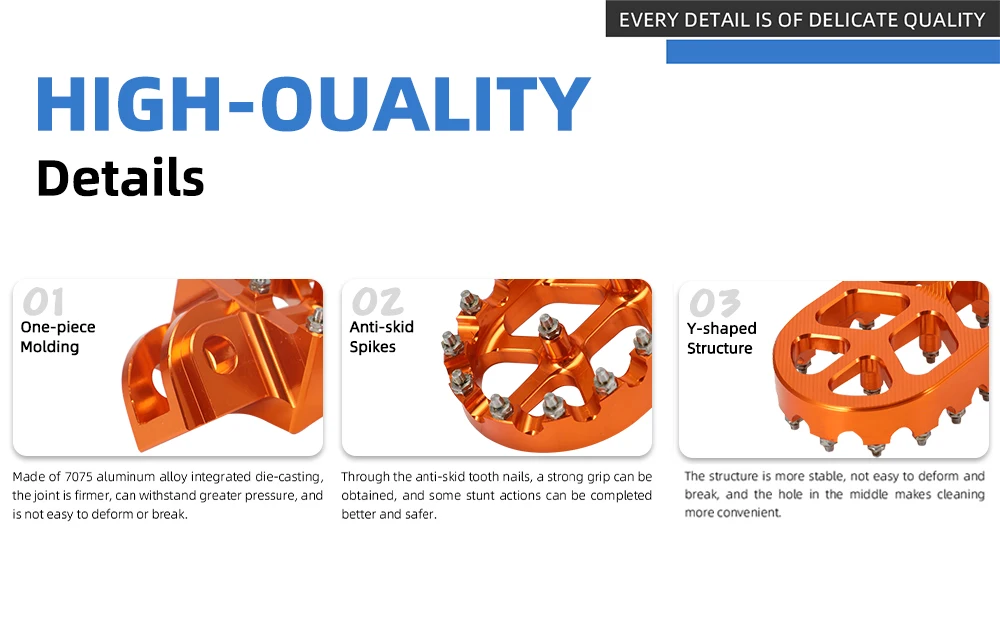 EVERY DETAIL IS OF DELICATE QUALITY

HIGH-OUALITY
Details

01
One-piece Molding

Made of 7075 aluminum alloy integrated die-casting, the joint is firmer, can withstand greater pressure, and is not easy to deform or break.

02
Anti-skid Spikes

Through the anti-skid tooth nails, a strong grip can be obtained, and some stunt actions can be completed better and safer.

03
Y-shaped Structure

The structure is more stable, not easy to deform and break, and the hole in the middle makes cleaning more convenient.